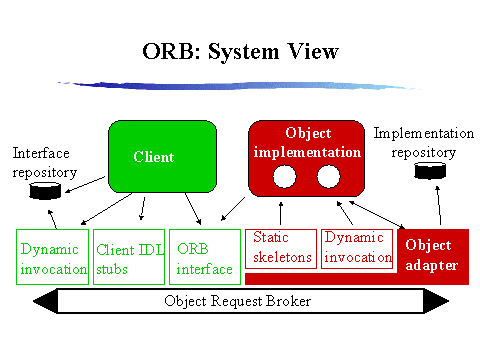 ORB: System View

Interface repository

Client

Object implementation

Implementation repository

Dynamic invocation

Client IDL stubs

ORB interface

Static skeletons

Dynamic invocation

Object adapter

Object Request Broker